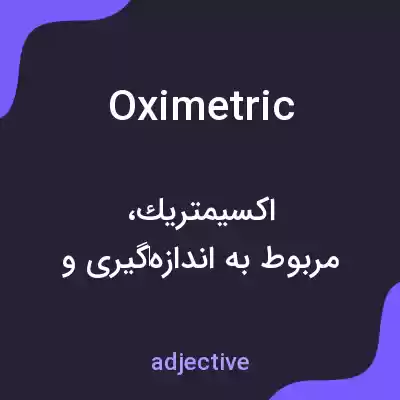 Oximetric

اکسیمتریك،
مربوط به اندازه‌گیری و

adjective